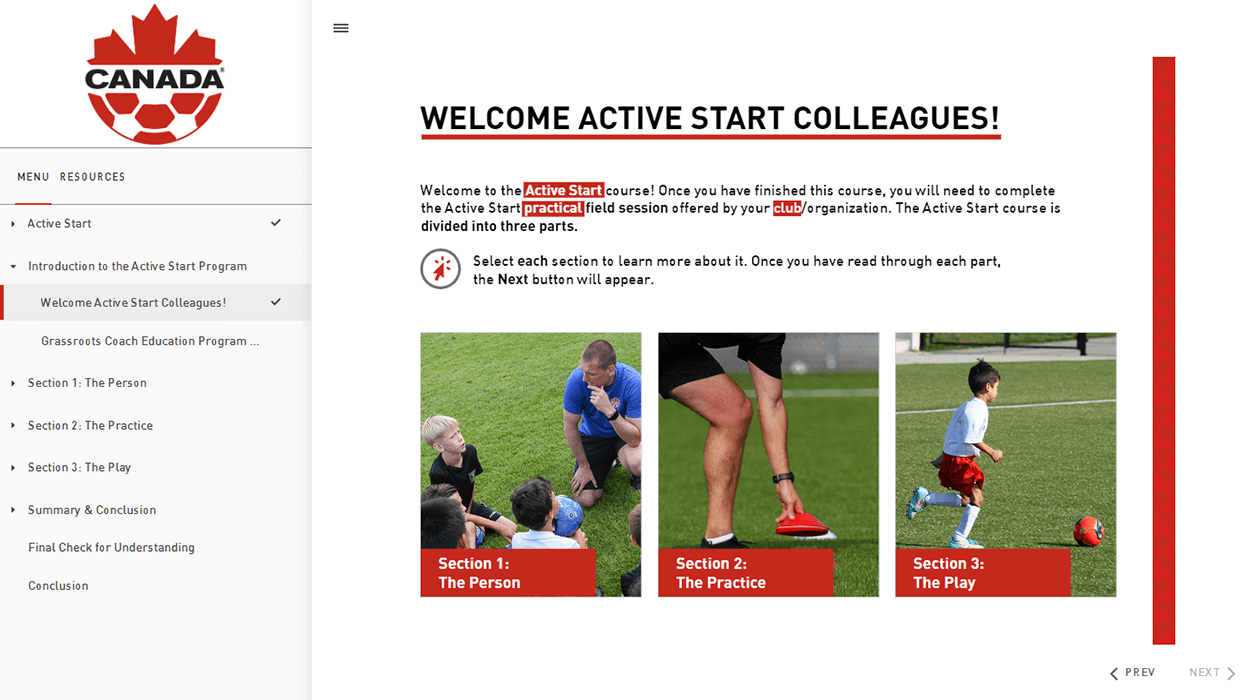 CANADA

MENU RESOURCES

Active Start

Introduction to the Active Start Program

Welcome Active Start Colleagues!

Grassroots Coach Education Program ...

Section 1: The Person

Section 2: The Practice

Section 3: The Play

Summary & Conclusion

Final Check for Understanding

Conclusion

WELCOME ACTIVE START COLLEAGUES!

Welcome to the Active Start course! Once you have finished this course, you will need to complete the Active Start practical field session offered by your club/organization. The Active Start course is divided into three parts.

Select each section to learn more about it. Once you have read through each part, the Next button will appear.

Section 1: The Person

Section 2: The Practice

Section 3: The Play

PREV

NEXT